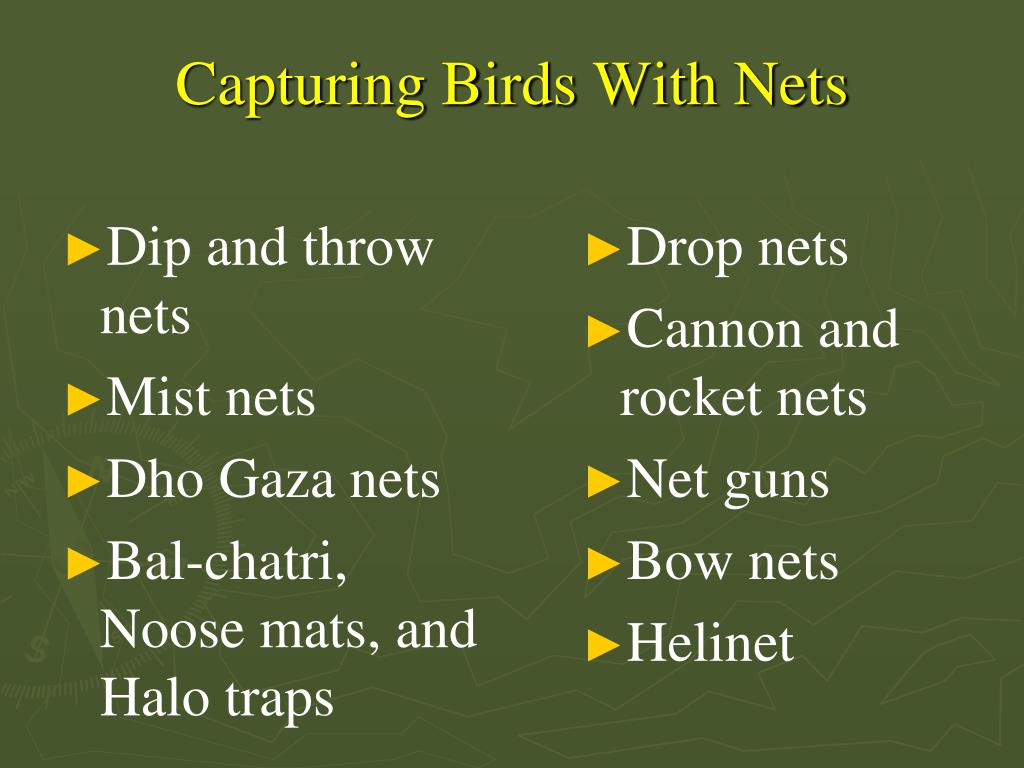 Capturing Birds With Nets

►Dip and throw nets

►Mist nets

►Dho Gaza nets

►Bal-chatri, Noose mats, and Halo traps

►Drop nets

►Cannon and rocket nets

►Net guns

►Bow nets

►Helinet